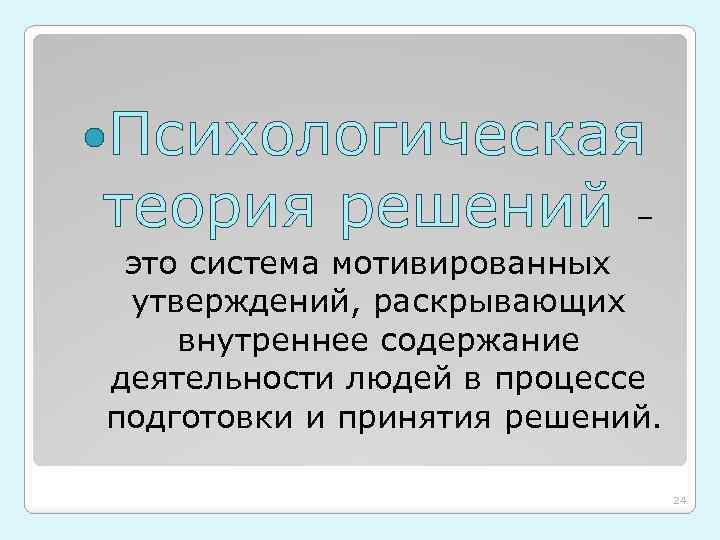 Психологическая теория решений – это система мотивированных утверждений, раскрывающих внутреннее содержание деятельности людей в процессе подготовки и принятия решений.

24